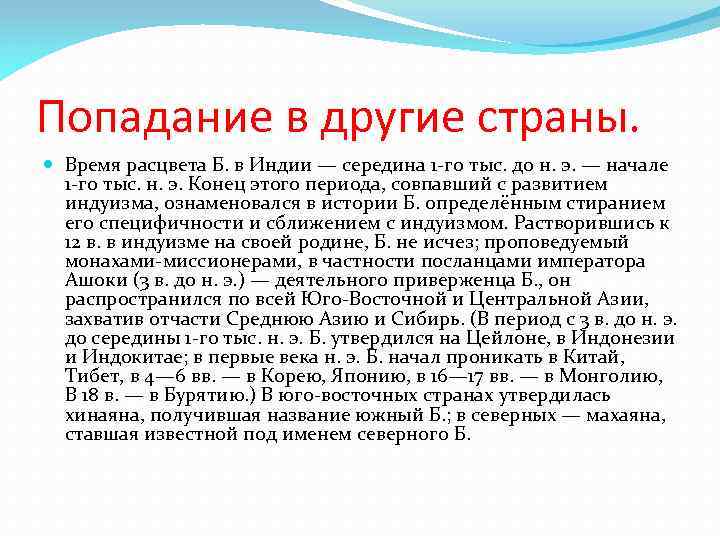 Попадание в другие страны.

Время расцвета Б. в Индии — середина 1-го тыс. до н. э. — начале 1-го тыс. н. э. Конец этого периода, совпавший с развитием индуизма, ознаменовался в истории Б. определённым стиранием его специфичности и сближением с индуизмом. Растворившись к 12 в. в индуизме на своей родине, Б. не исчез; проповедуемый монахами-миссионерами, в частности посланцами императора Ашоки (3 в. до н. э.) — деятельного приверженца Б., он распространился по всей Юго-Восточной и Центральной Азии, захватив отчасти Среднюю Азию и Сибирь. (В период с 3 в. до н. э. до середины 1-го тыс. н. э. Б. утвердился на Цейлоне, в Индонезии и Индокитае; в первые века н. э. Б. начал проникать в Китай, Тибет, в 4—6 вв. — в Корею, Японию, в 16—17 вв. — в Монголию, В 18 в. — в Бурятию.) В юго-восточных странах утвердилась хинаяна, получившая название южный Б.; в северных — махаяна, ставшая известной под именем северного Б.